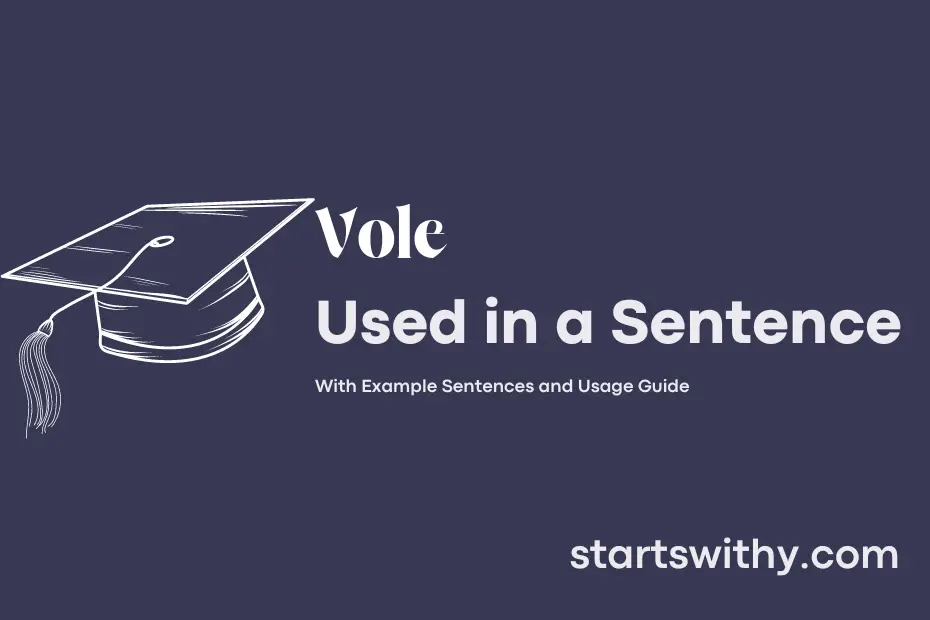 Vole

Used in a Sentence

With Example Sentences and Usage Guide

startswithy.com